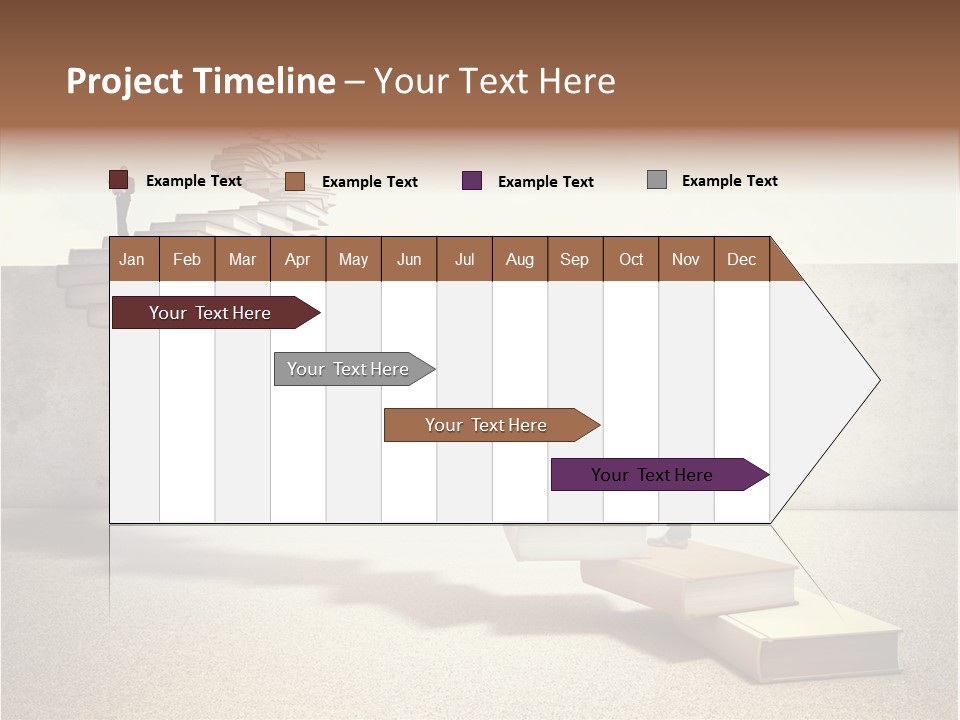 Project Timeline – Your Text Here

Example Text
Example Text
Example Text
Example Text

| Jan | Feb | Mar | Apr | May | Jun | Jul | Aug | Sep | Oct | Nov | Dec |
|---|---|---|---|---|---|---|---|---|---|---|---|

Your Text Here
Your Text Here
Your Text Here
Your Text Here